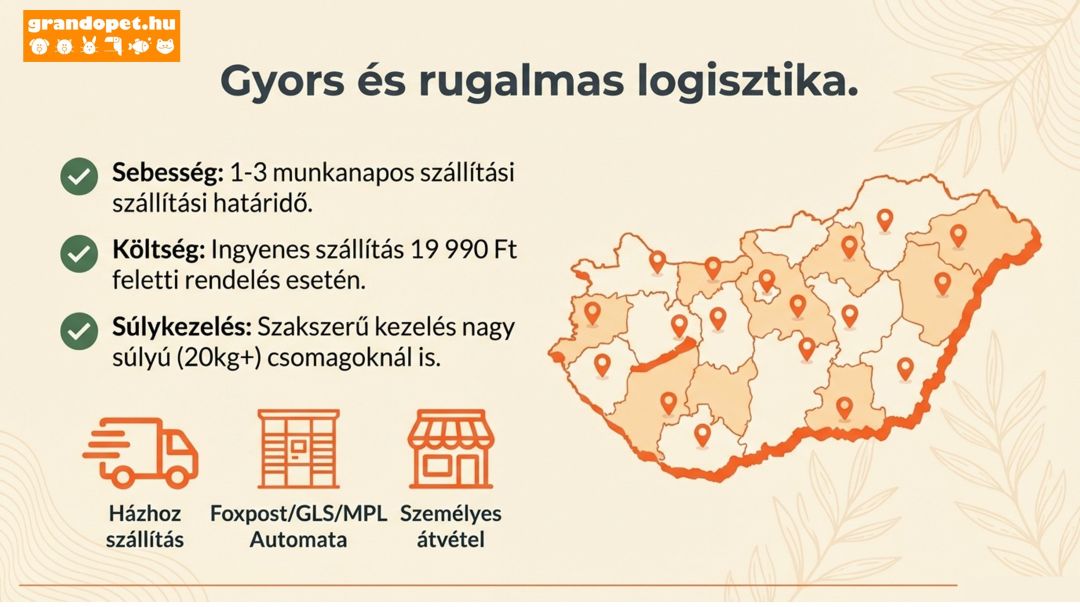 grandopet.hu

Gyors és rugalmas logisztika.

Sebesség: 1-3 munkanapos szállítási szállítási határidő.

Költség: Ingyenes szállítás 19 990 Ft feletti rendelés esetén.

Súlykezelés: Szakszerű kezelés nagy súlyú (20kg+) csomagoknál is.

Házhoz szállítás

Foxpost/GLS/MPL Automata

Személyes átvétel